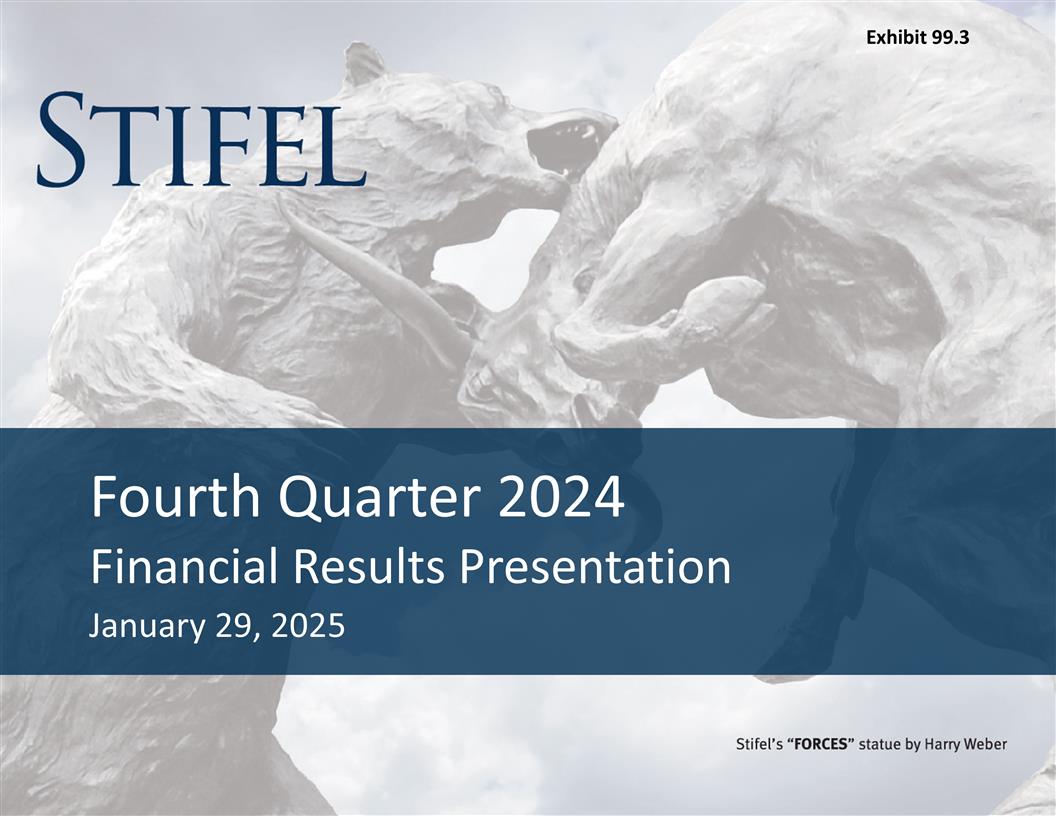 Exhibit 99.3

STIFEL

Fourth Quarter 2024

Financial Results Presentation

January 29, 2025

Stifel's "FORCES" statue by Harry Weber